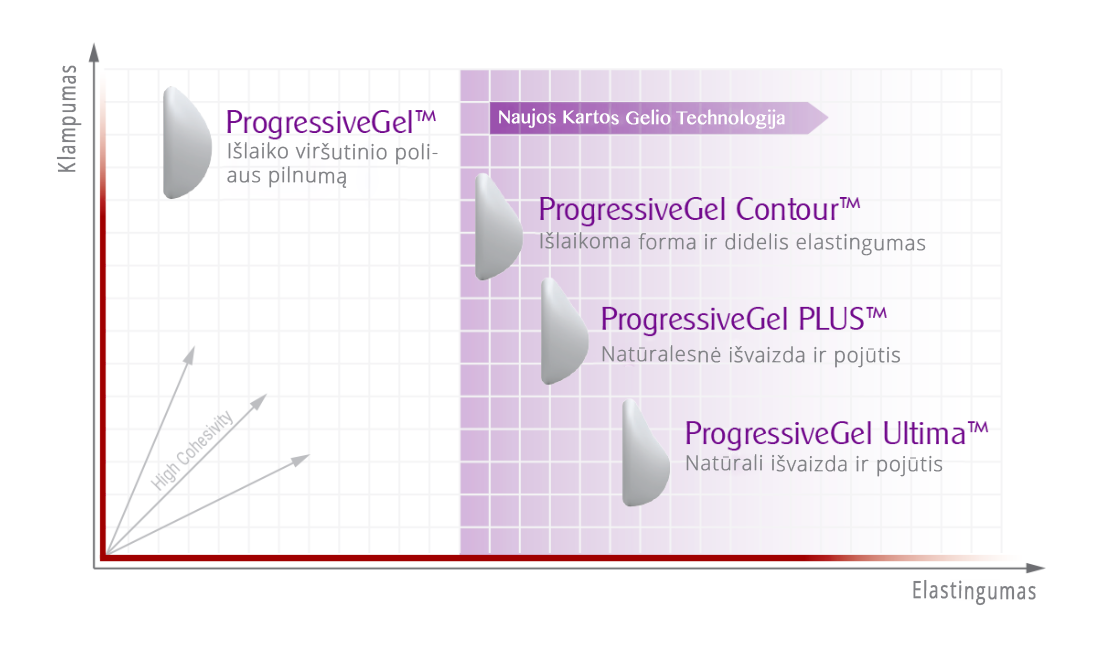 Klampumas

ProgressiveGel™
Išlaiko viršutinio poliaus pilnumą

Naujos Kartos Gelio Technologija

ProgressiveGel Contour™
Išlaikoma forma ir didelis elastingumas

ProgressiveGel PLUS™
Natūralesnė išvaizda ir pojūtis

ProgressiveGel Ultima™
Natūrali išvaizda ir pojūtis

High Cohesivity

Elastingumas